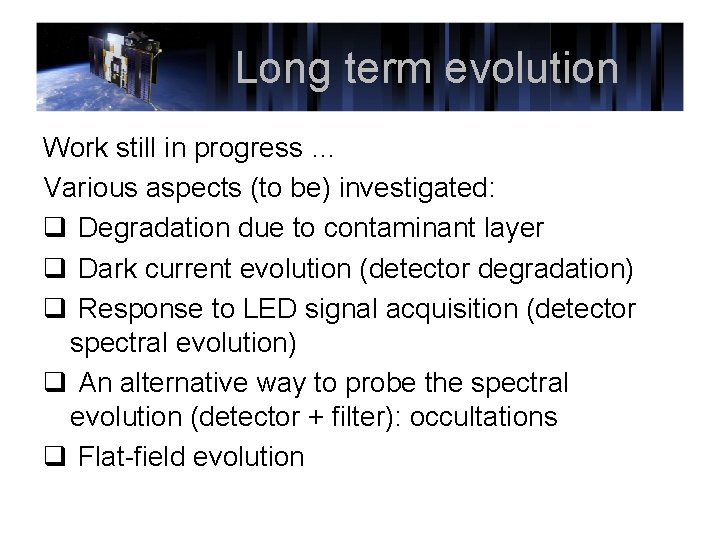 Long term evolution

Work still in progress ...

Various aspects (to be) investigated:

❑ Degradation due to contaminant layer

❑ Dark current evolution (detector degradation)

❑ Response to LED signal acquisition (detector spectral evolution)

❑ An alternative way to probe the spectral evolution (detector + filter): occultations

❑ Flat-field evolution